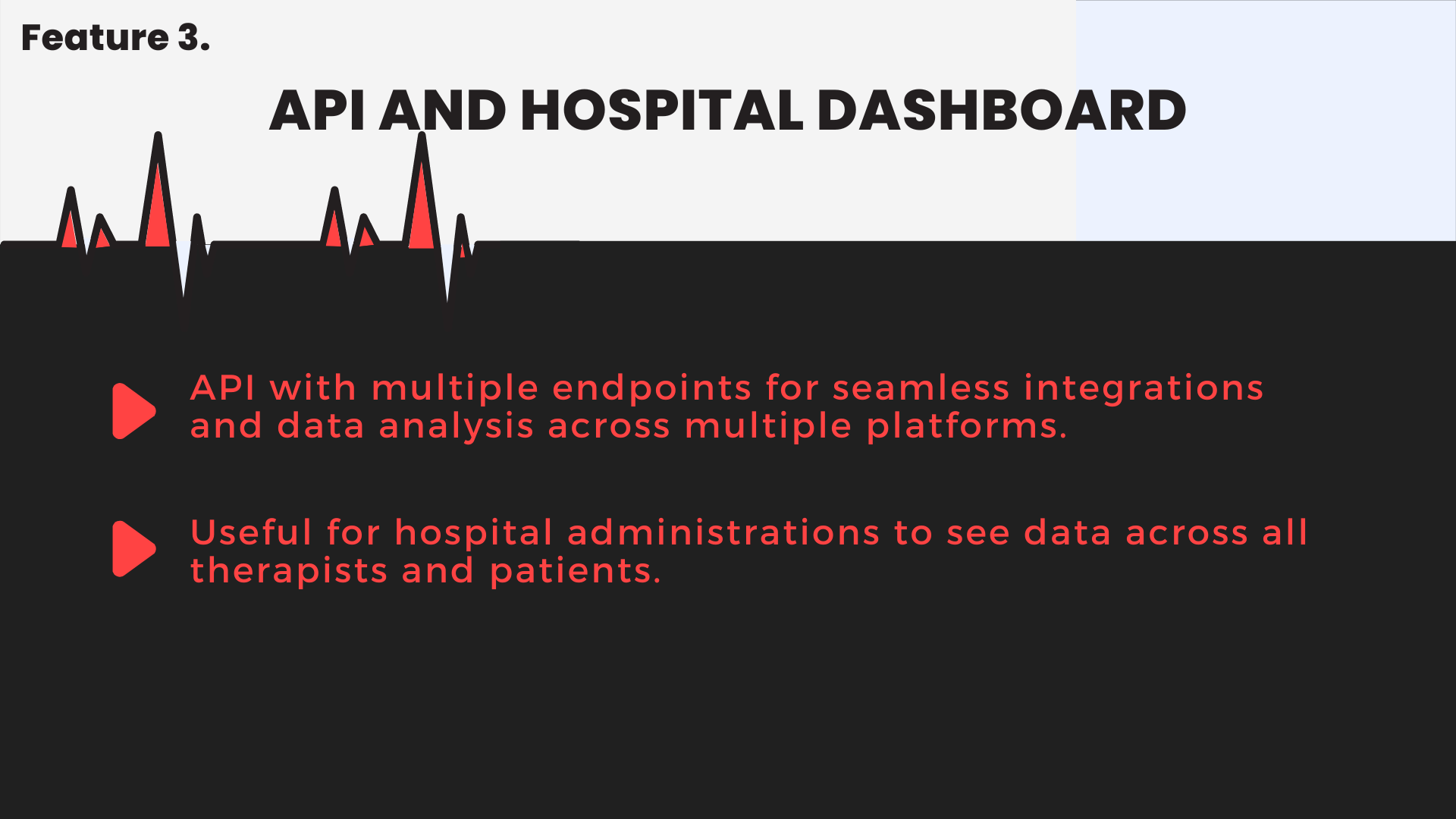 Feature 3.

API AND HOSPITAL DASHBOARD

API with multiple endpoints for seamless integrations and data analysis across multiple platforms.

Useful for hospital administrations to see data across all therapists and patients.